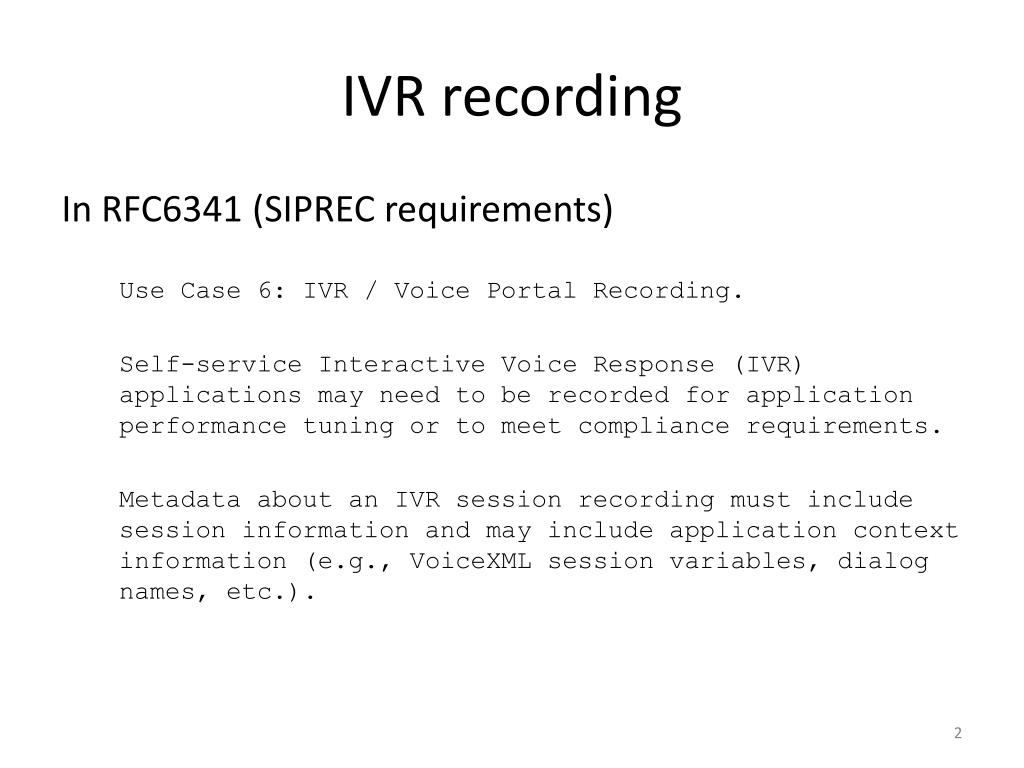 IVR recording

In RFC6341 (SIPREC requirements)

Use Case 6: IVR / Voice Portal Recording.

Self-service Interactive Voice Response (IVR) applications may need to be recorded for application performance tuning or to meet compliance requirements.

Metadata about an IVR session recording must include session information and may include application context information (e.g., VoiceXML session variables, dialog names, etc.).

2